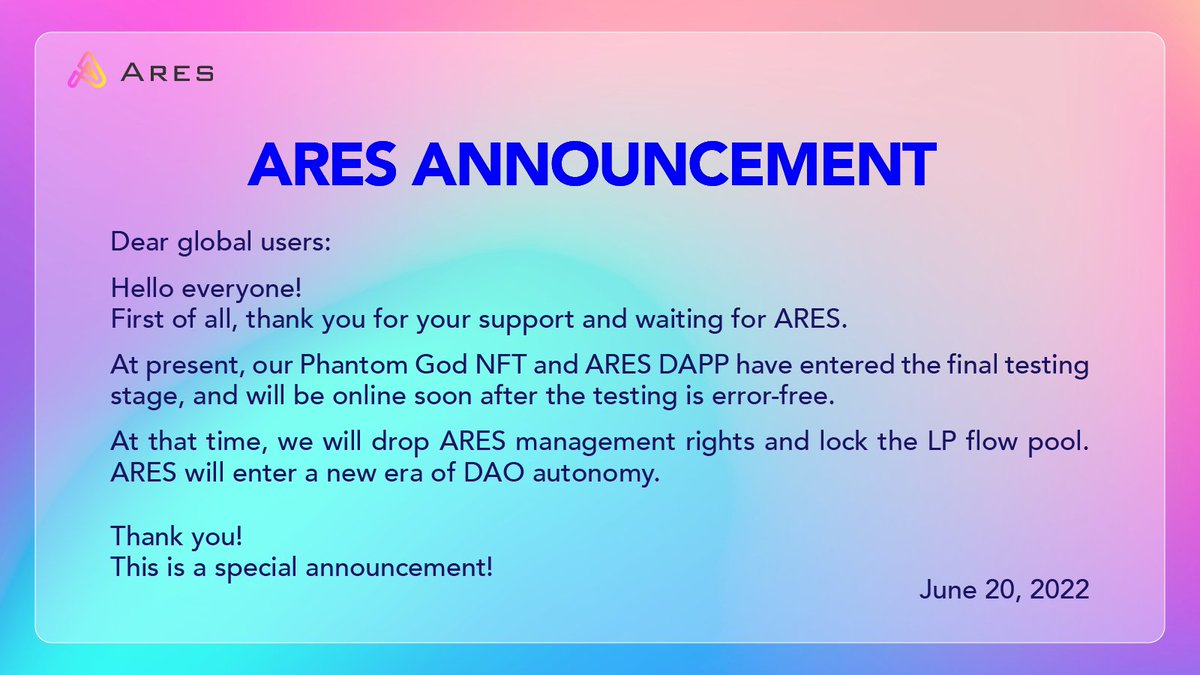 ARES

ARES ANNOUNCEMENT

Dear global users:

Hello everyone!
First of all, thank you for your support and waiting for ARES.

At present, our Phantom God NFT and ARES DAPP have entered the final testing stage, and will be online soon after the testing is error-free.

At that time, we will drop ARES management rights and lock the LP flow pool. ARES will enter a new era of DAO autonomy.

Thank you!
This is a special announcement!

June 20, 2022